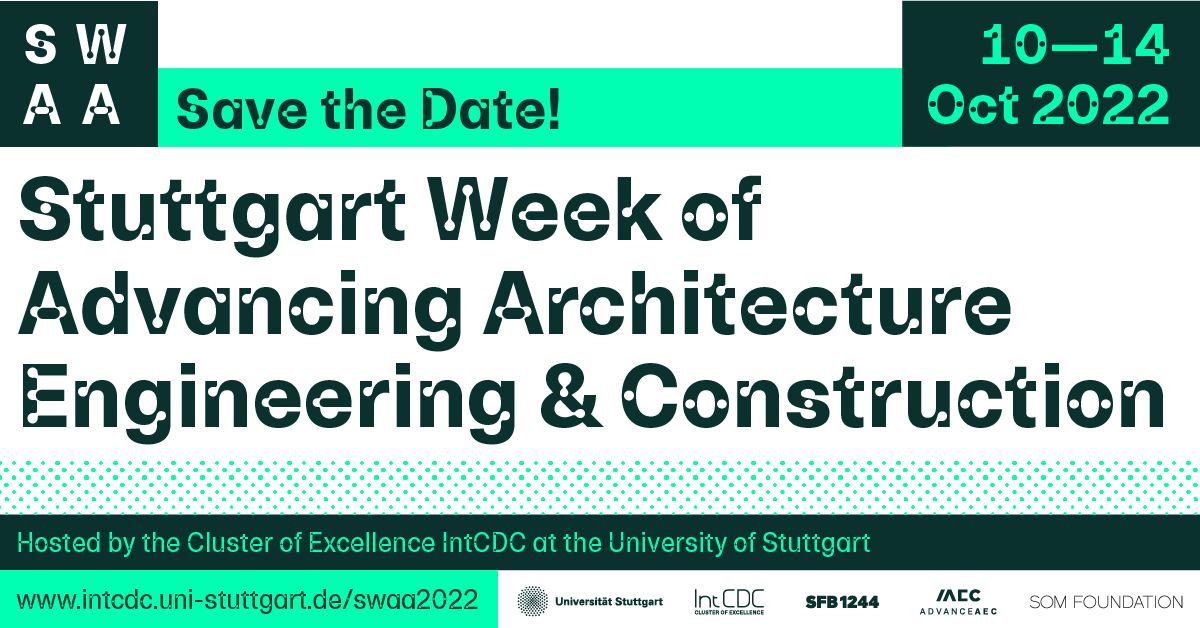 S W
A A

Save the Date!

10—14
Oct 2022

Stuttgart Week of Advancing Architecture Engineering & Construction

Hosted by the Cluster of Excellence IntCDC at the University of Stuttgart

www.intcdc.uni-stuttgart.de/swaa2022

Universität Stuttgart

IntCDC
CLUSTER OF EXCELLENCE

SFB1244

AEC
ADVANCEAEC

SOM FOUNDATION